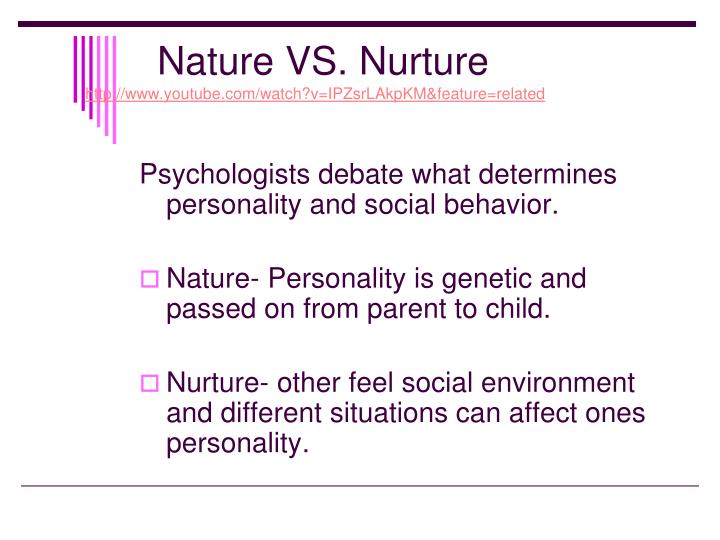 Nature VS. Nurture
http://www.youtube.com/watch?v=IPZsrLAkpKM&feature=related

Psychologists debate what determines personality and social behavior.

Nature- Personality is genetic and passed on from parent to child.

Nurture- other feel social environment and different situations can affect ones personality.